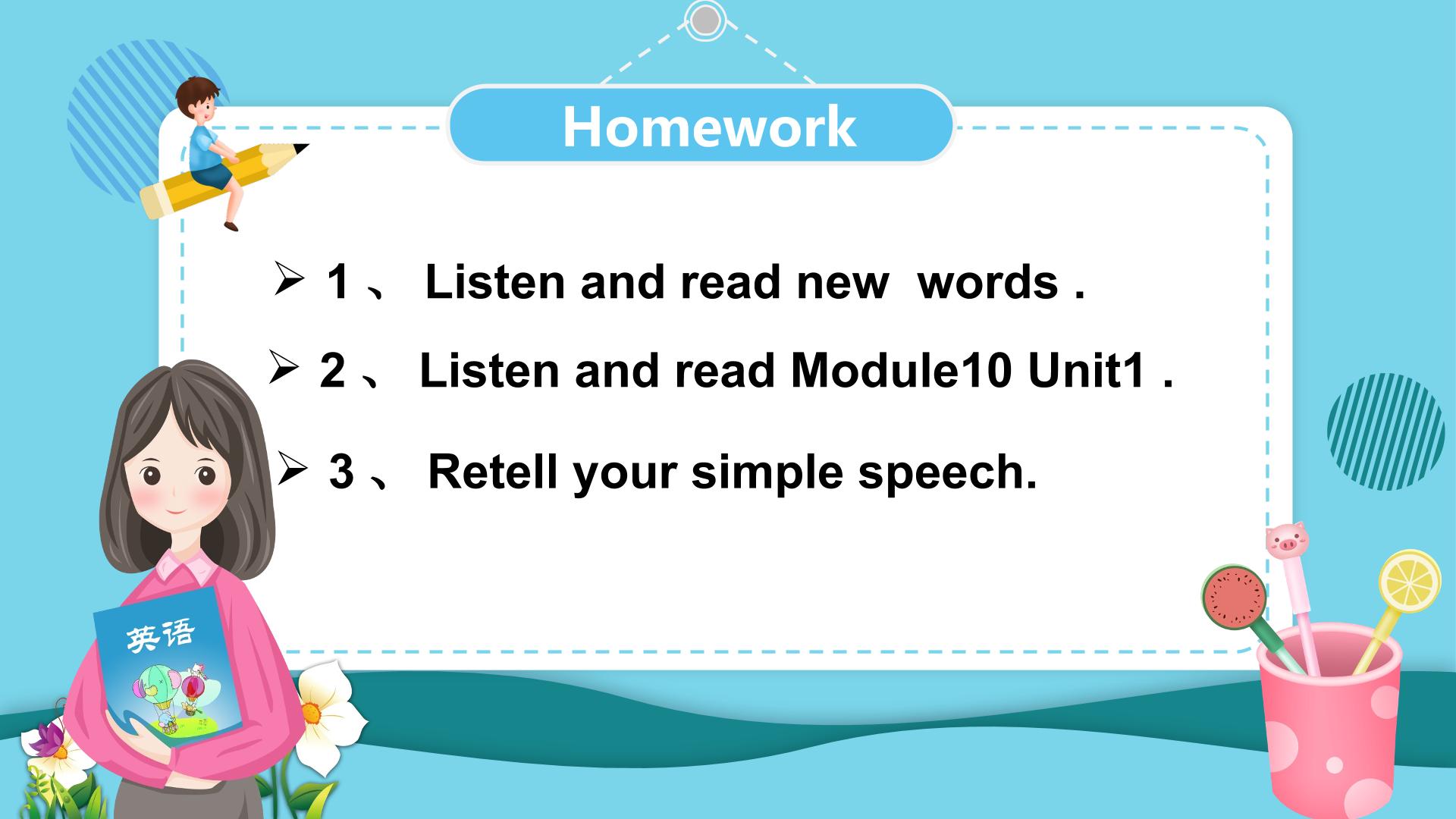 Homework

➢ 1 、 Listen and read new words .

➢ 2 、 Listen and read Module10 Unit1 .

➢ 3 、 Retell your simple speech.

英语